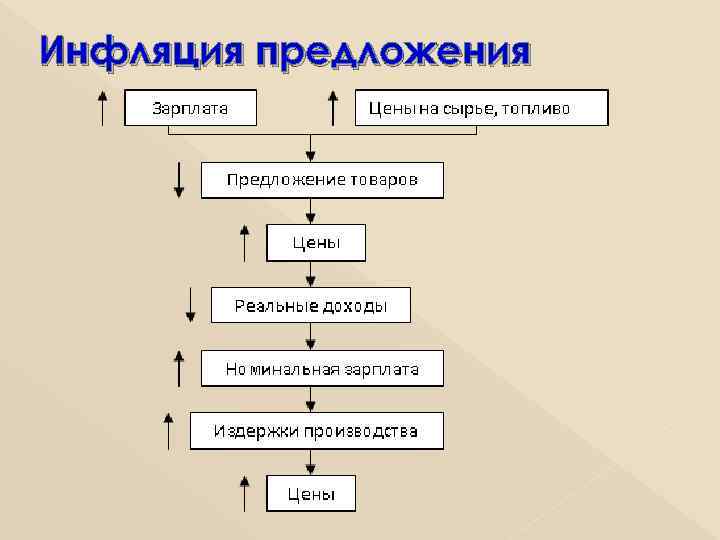 Инфляция предложения

Зарплата

Цены на сырье, топливо

Предложение товаров

Цены

Реальные доходы

Номинальная зарплата

Издержки производства

Цены